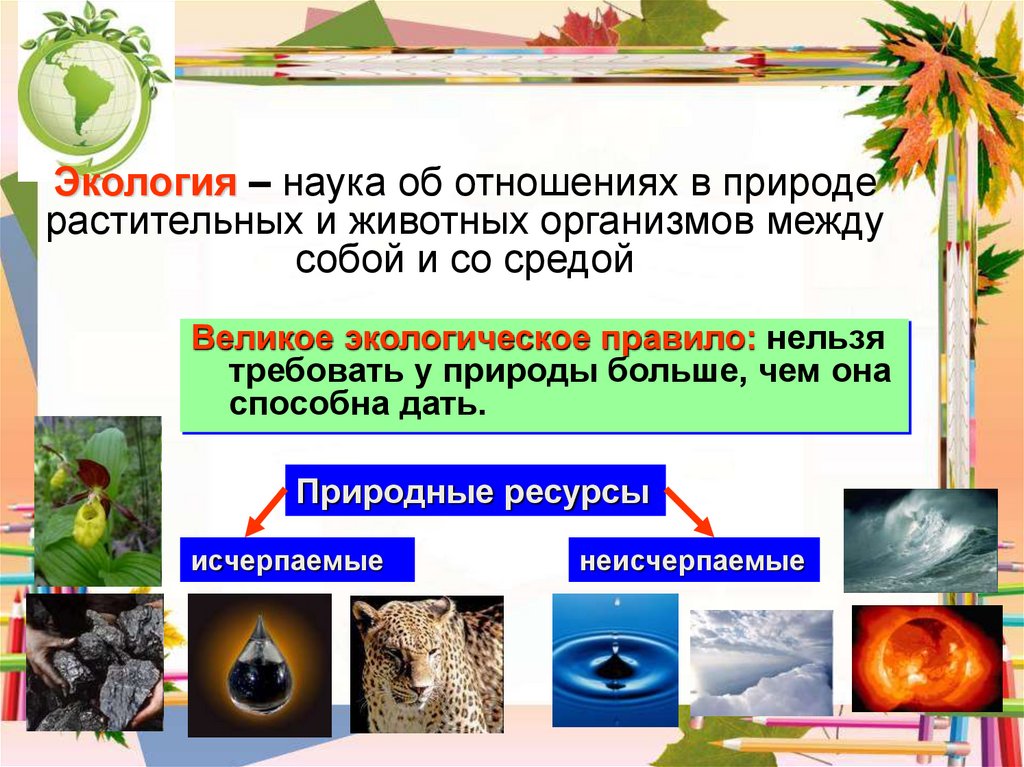 Экология – наука об отношениях в природе растительных и животных организмов между собой и со средой

Великое экологическое правило: нельзя требовать у природы больше, чем она способна дать.

Природные ресурсы

исчерпаемые

неисчерпаемые